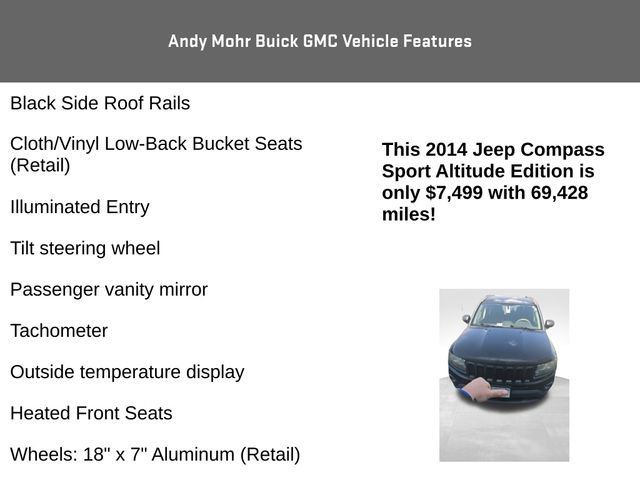 Andy Mohr Buick GMC Vehicle Features

Black Side Roof Rails

Cloth/Vinyl Low-Back Bucket Seats (Retail)

Illuminated Entry

Tilt steering wheel

Passenger vanity mirror

Tachometer

Outside temperature display

Heated Front Seats

Wheels: 18" x 7" Aluminum (Retail)

This 2014 Jeep Compass Sport Altitude Edition is only $7,499 with 69,428 miles!